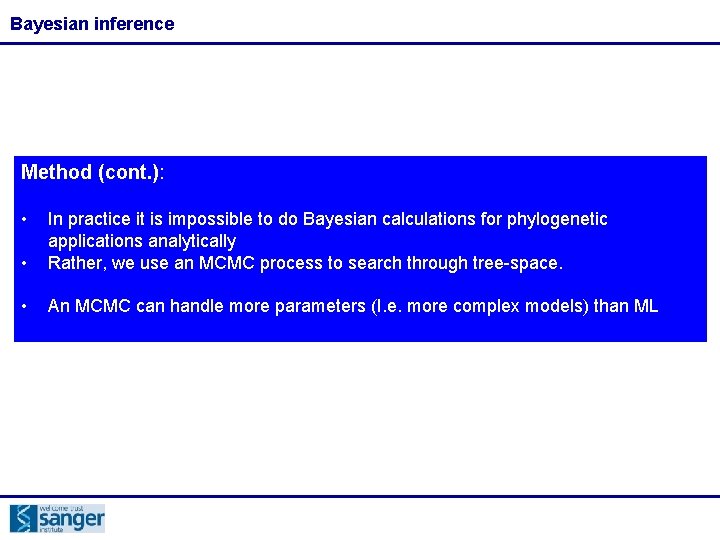 Bayesian inference

Method (cont.):

• In practice it is impossible to do Bayesian calculations for phylogenetic applications analytically
• Rather, we use an MCMC process to search through tree-space.

• An MCMC can handle more parameters (I.e. more complex models) than ML

wellcome trust sanger institute